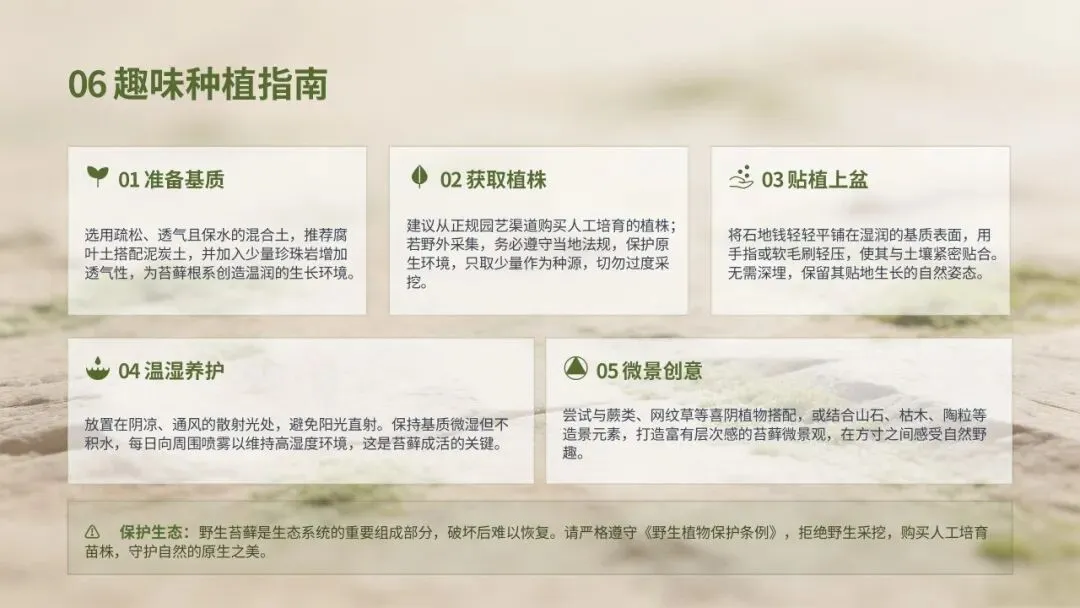 06 趣味种植指南

01 准备基质

选用疏松、透气且保水的混合土，推荐腐叶土搭配泥炭土，并加入少量珍珠岩增加透气性，为苔藓根系创造温润的生长环境。

02 获取植株

建议从正规园艺渠道购买人工培育的植株；若野外采集，务必遵守当地法规，保护原生环境，只取少量作为种源，切勿过度采挖。

03 贴植上盆

将石地钱轻轻平铺在湿润的基质表面，用手指或软毛刷轻压，使其与土壤紧密贴合。无需深埋，保留其贴地生长的自然姿态。

04 温湿养护

放置在阴凉、通风的散射光处，避免阳光直射。保持基质微湿但不积水，每日向周围喷雾以维持高湿度环境，这是苔藓成活的关键。

05 微景创意

尝试与蕨类、网纹草等喜阴植物搭配，或结合山石、枯木、陶粒等造景元素，打造富有层次感的苔藓微景观，在方寸之间感受自然野趣。

保护生态：野生苔藓是生态系统的重要组成部分，破坏后难以恢复。请严格遵守《野生植物保护条例》，拒绝野生采挖，购买人工培育苗株，守护自然的原生之美。